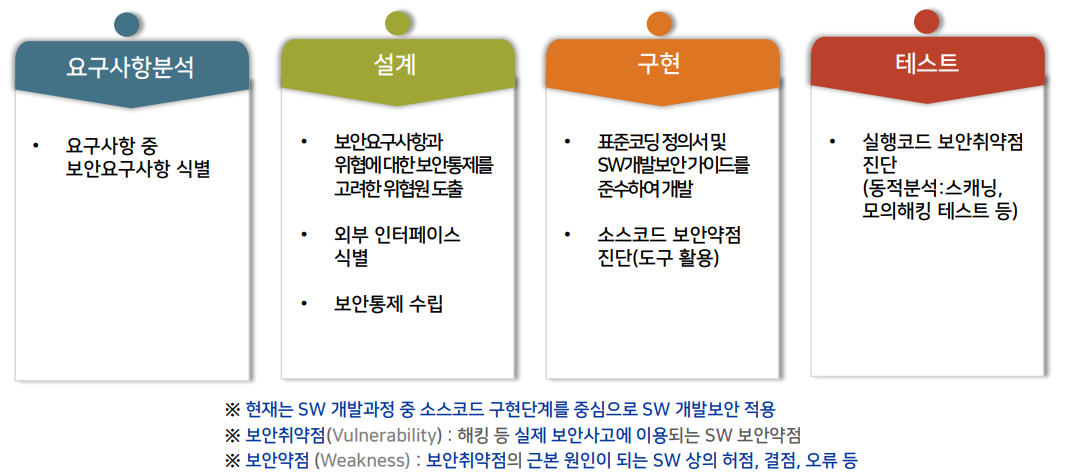 요구사항분석

• 요구사항 중 보안요구사항 식별

설계

• 보안요구사항과 위협에 대한 보안통제를 고려한 위협원 도출

• 외부 인터페이스 식별

• 보안통제 수립

구현

• 표준코딩 정의서 및 SW개발보안가이드를 준수하여 개발

• 소스코드 보안약점 진단(도구 활용)

테스트

• 실행코드 보안취약점 진단 (동적분석:스캐닝, 모의해킹 테스트 등)

※ 현재는 SW 개발과정 중 소스코드 구현단계를 중심으로 SW 개발보안 적용
※ 보안취약점(Vulnerability) : 해킹 등 실제 보안사고에 이용되는 SW 보안약점
※ 보안약점 (Weakness) : 보안취약점의 근본 원인이 되는 SW 상의 허점, 결점, 오류 등